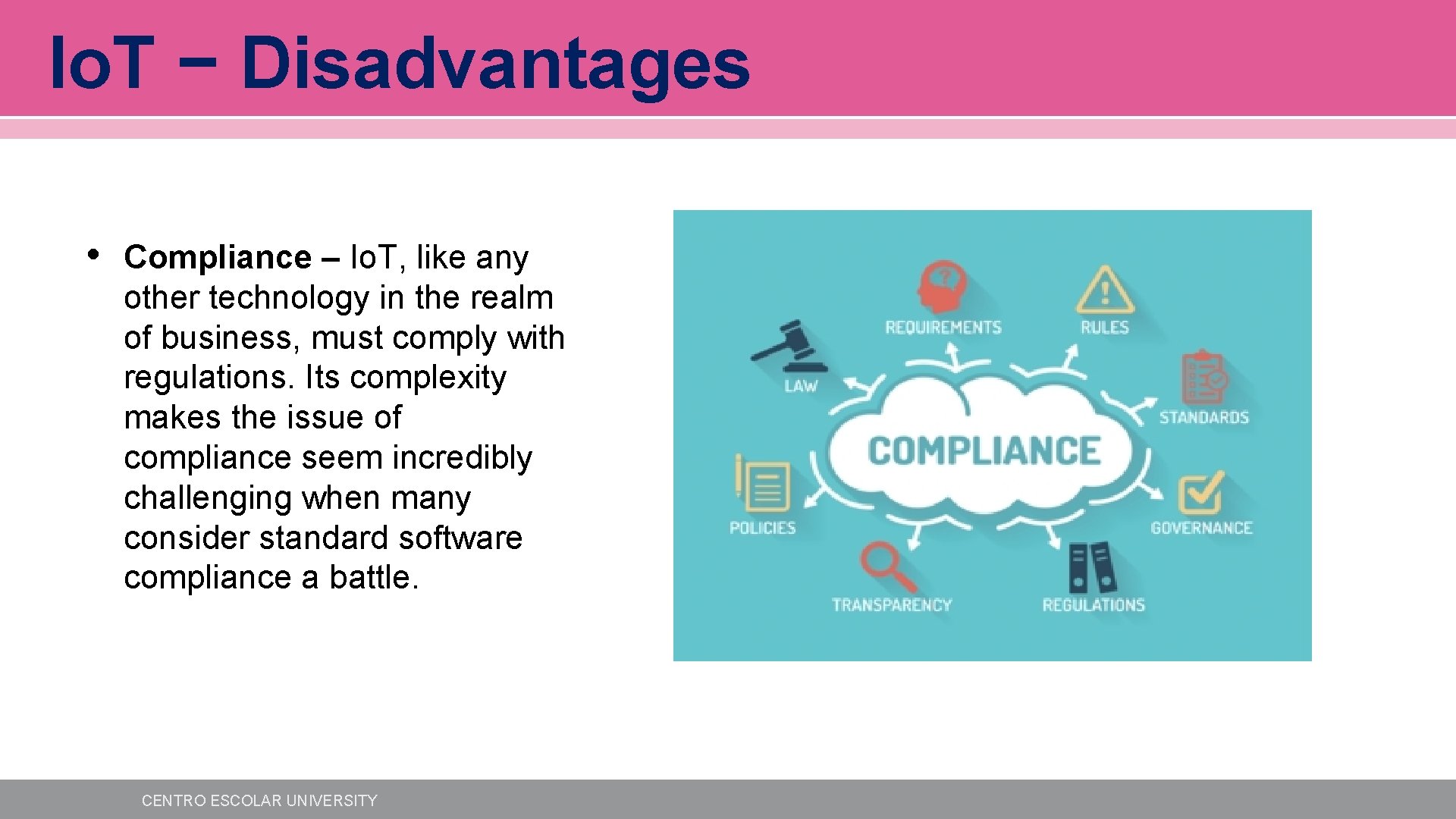 IoT − Disadvantages

• Compliance – IoT, like any other technology in the realm of business, must comply with regulations. Its complexity makes the issue of compliance seem incredibly challenging when many consider standard software compliance a battle.

REQUIREMENTS
RULES
LAW
STANDARDS
COMPLIANCE
POLICIES
GOVERNANCE
TRANSPARENCY
REGULATIONS

CENTRO ESCOLAR UNIVERSITY